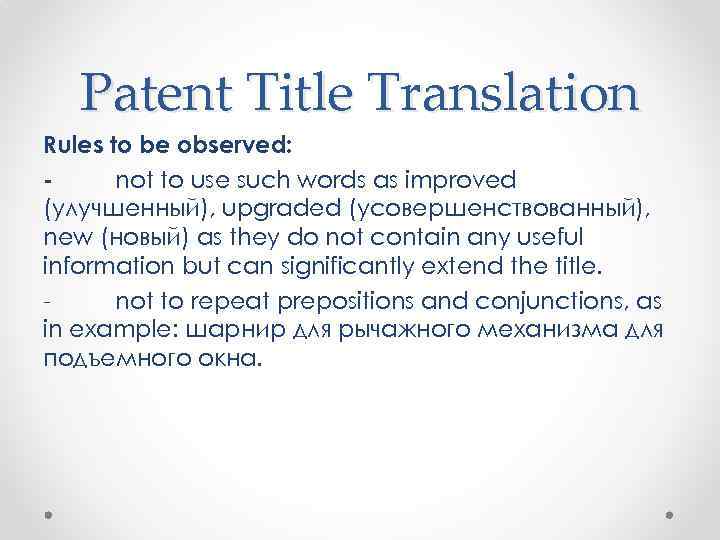 Patent Title Translation

Rules to be observed:

- not to use such words as improved (улучшенный), upgraded (усовершенствованный), new (новый) as they do not contain any useful information but can significantly extend the title.

- not to repeat prepositions and conjunctions, as in example: шарнир для рычажного механизма для подъемного окна.